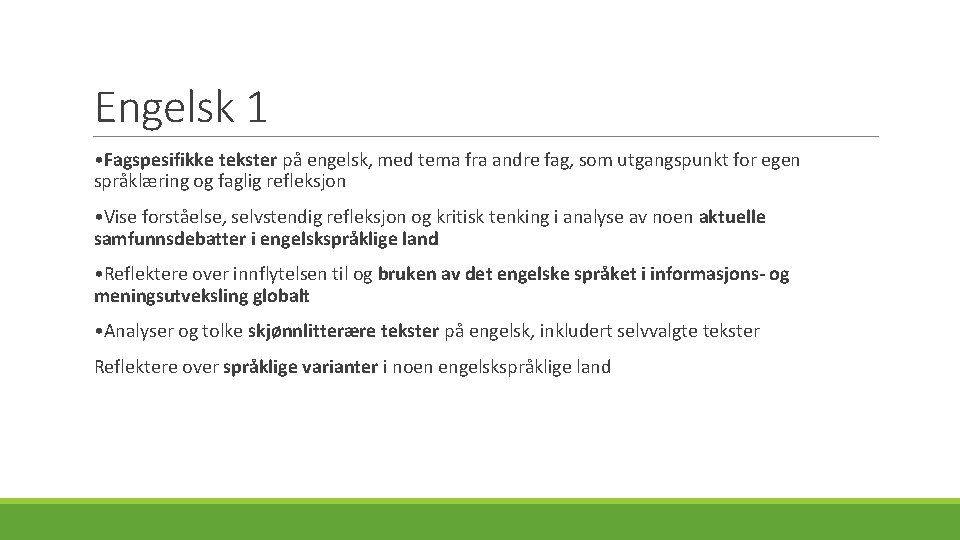 Engelsk 1

•Fagspesifikke tekster på engelsk, med tema fra andre fag, som utgangspunkt for egen språklæring og faglig refleksjon

•Vise forståelse, selvstendig refleksjon og kritisk tenking i analyse av noen aktuelle samfunnsdebatter i engelskspråklige land

•Reflektere over innflytelsen til og bruken av det engelske språket i informasjons- og meningsutveksling globalt

•Analyser og tolke skjønnlitterære tekster på engelsk, inkludert selvvalgte tekster

Reflektere over språklige varianter i noen engelskspråklige land